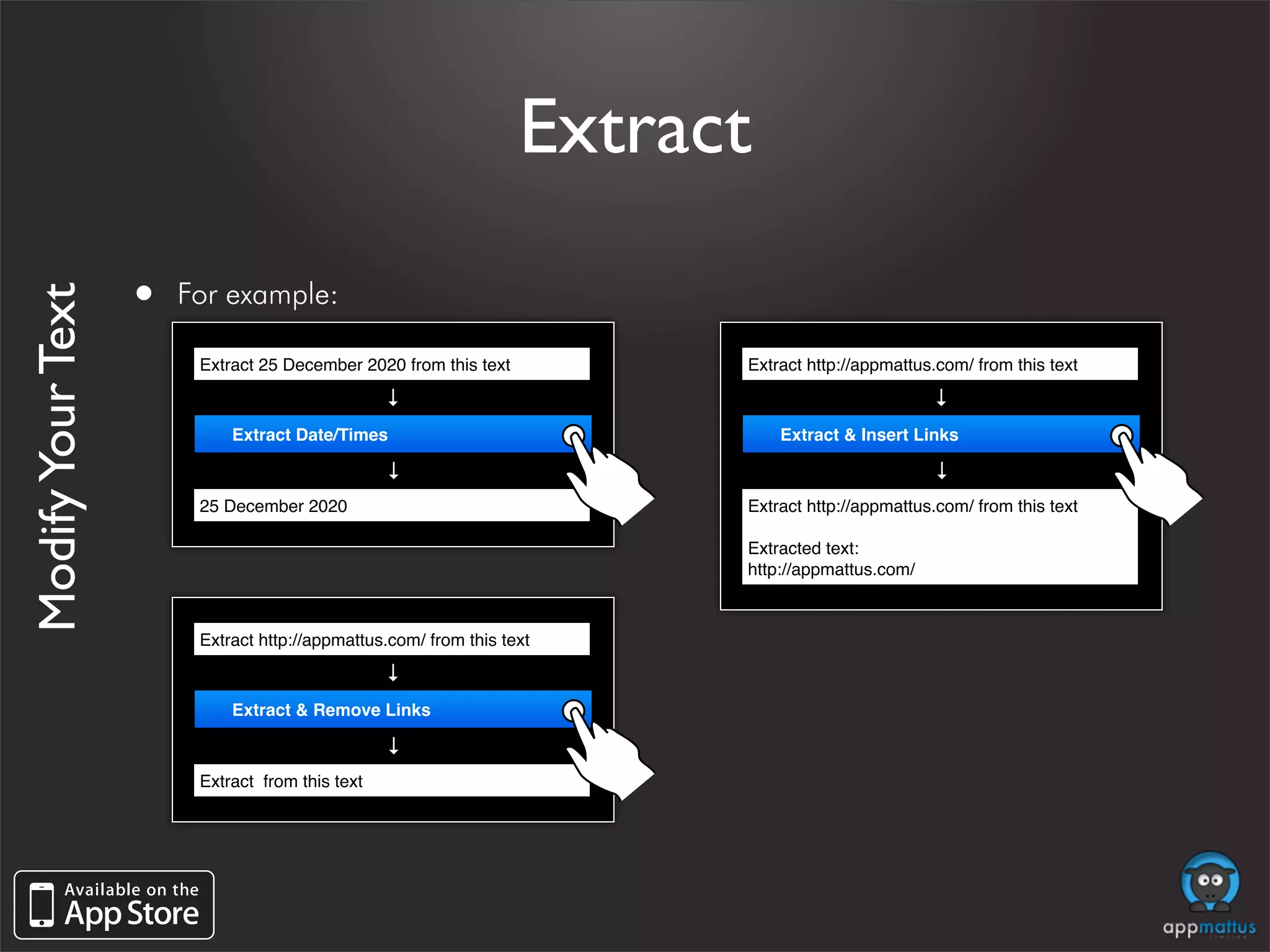 Extract

Modify Your Text

• For example:

Extract 25 December 2020 from this text
↓
Extract Date/Times
↓
25 December 2020

Extract http://appmattus.com/ from this text
↓
Extract & Remove Links
↓
Extract  from this text

Extract http://appmattus.com/ from this text
↓
Extract & Insert Links
↓
Extract http://appmattus.com/ from this text

Extracted text:
http://appmattus.com/

Available on the App Store

appmattus